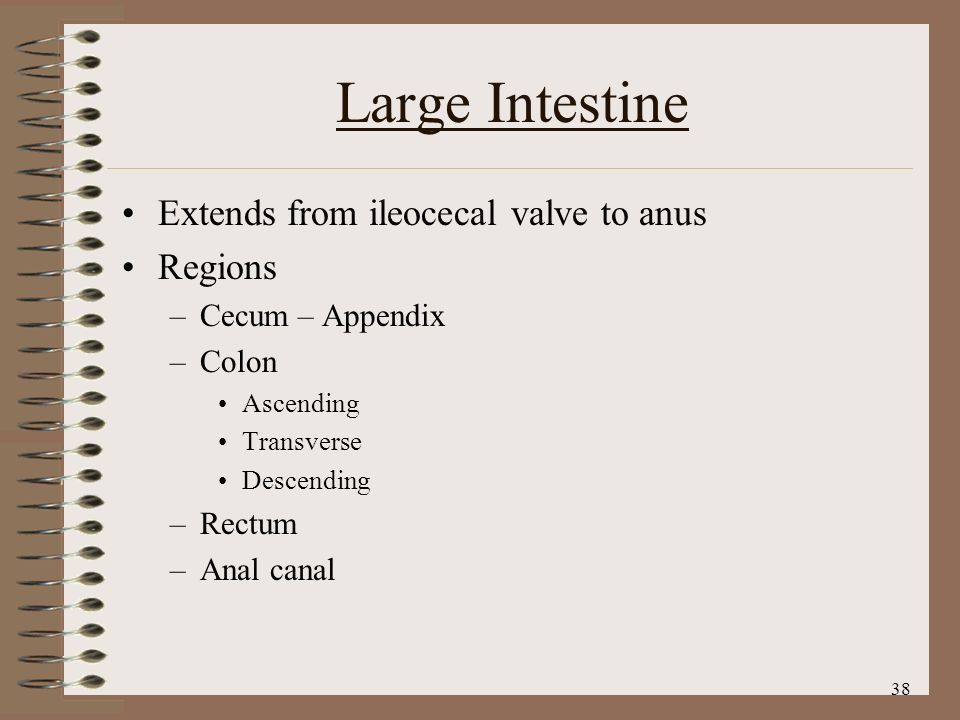 Large Intestine

• Extends from ileocecal valve to anus
• Regions
– Cecum – Appendix
– Colon
• Ascending
• Transverse
• Descending
– Rectum
– Anal canal

38